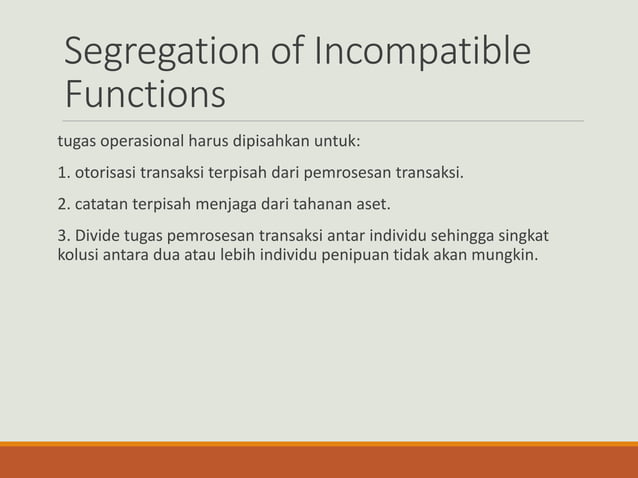 Segregation of Incompatible Functions

tugas operasional harus dipisahkan untuk:

1. otorisasi transaksi terpisah dari pemrosesan transaksi.

2. catatan terpisah menjaga dari tahanan aset.

3. Divide tugas pemrosesan transaksi antar individu sehingga singkat kolusi antara dua atau lebih individu penipuan tidak akan mungkin.